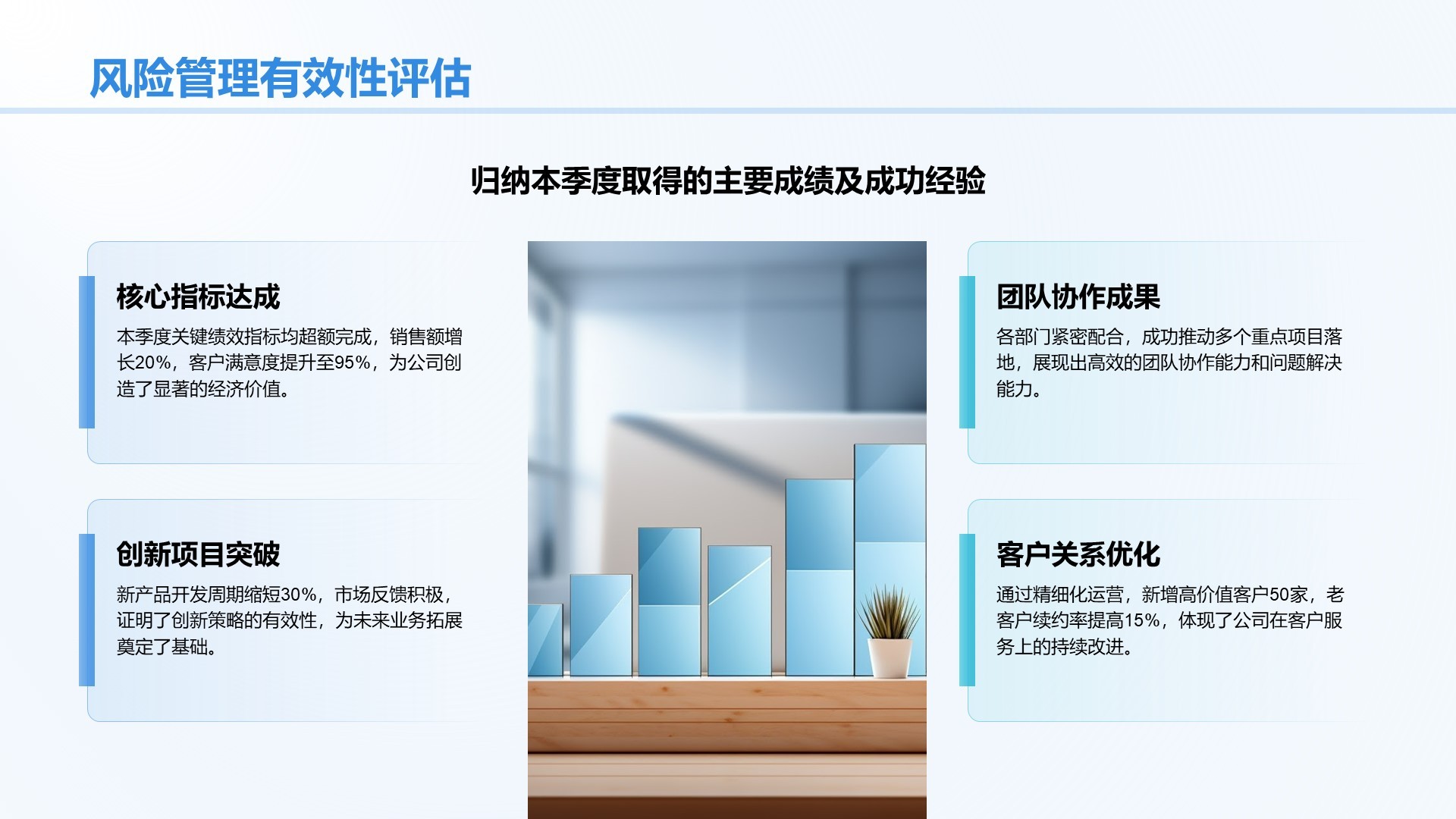 风险管理有效性评估

归纳本季度取得的主要成绩及成功经验

核心指标达成
本季度关键绩效指标均超额完成，销售额增长20%，客户满意度提升至95%，为公司创造了显著的经济价值。

创新项目突破
新产品开发周期缩短30%，市场反馈积极，证明了创新策略的有效性，为未来业务拓展奠定了基础。

团队协作成果
各部门紧密配合，成功推动多个重点项目落地，展现出高效的团队协作能力和问题解决能力。

客户关系优化
通过精细化运营，新增高价值客户50家，老客户续约率提高15%，体现了公司在客户服务上的持续改进。